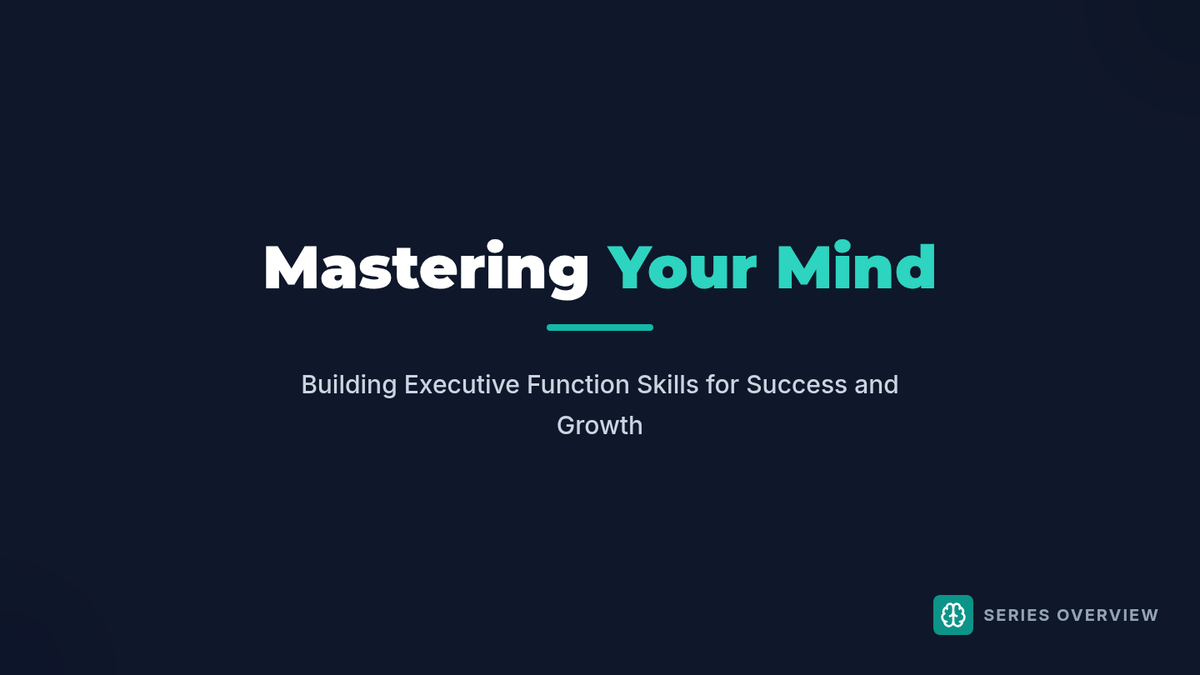 Mastering Your Mind

Building Executive Function Skills for Success and Growth

SERIES OVERVIEW